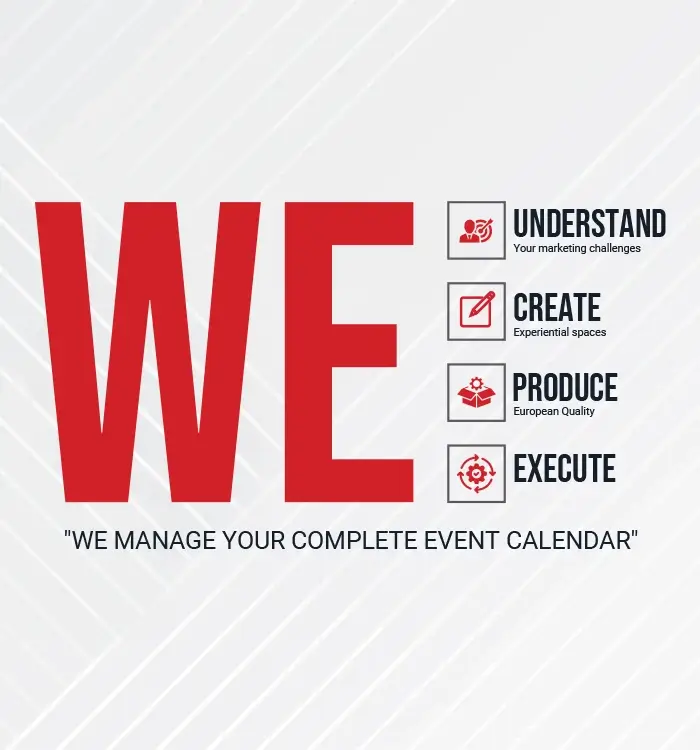 WE

UNDERSTAND
Your marketing challenges

CREATE
Experiential spaces

PRODUCE
European Quality

EXECUTE

"WE MANAGE YOUR COMPLETE EVENT CALENDAR"